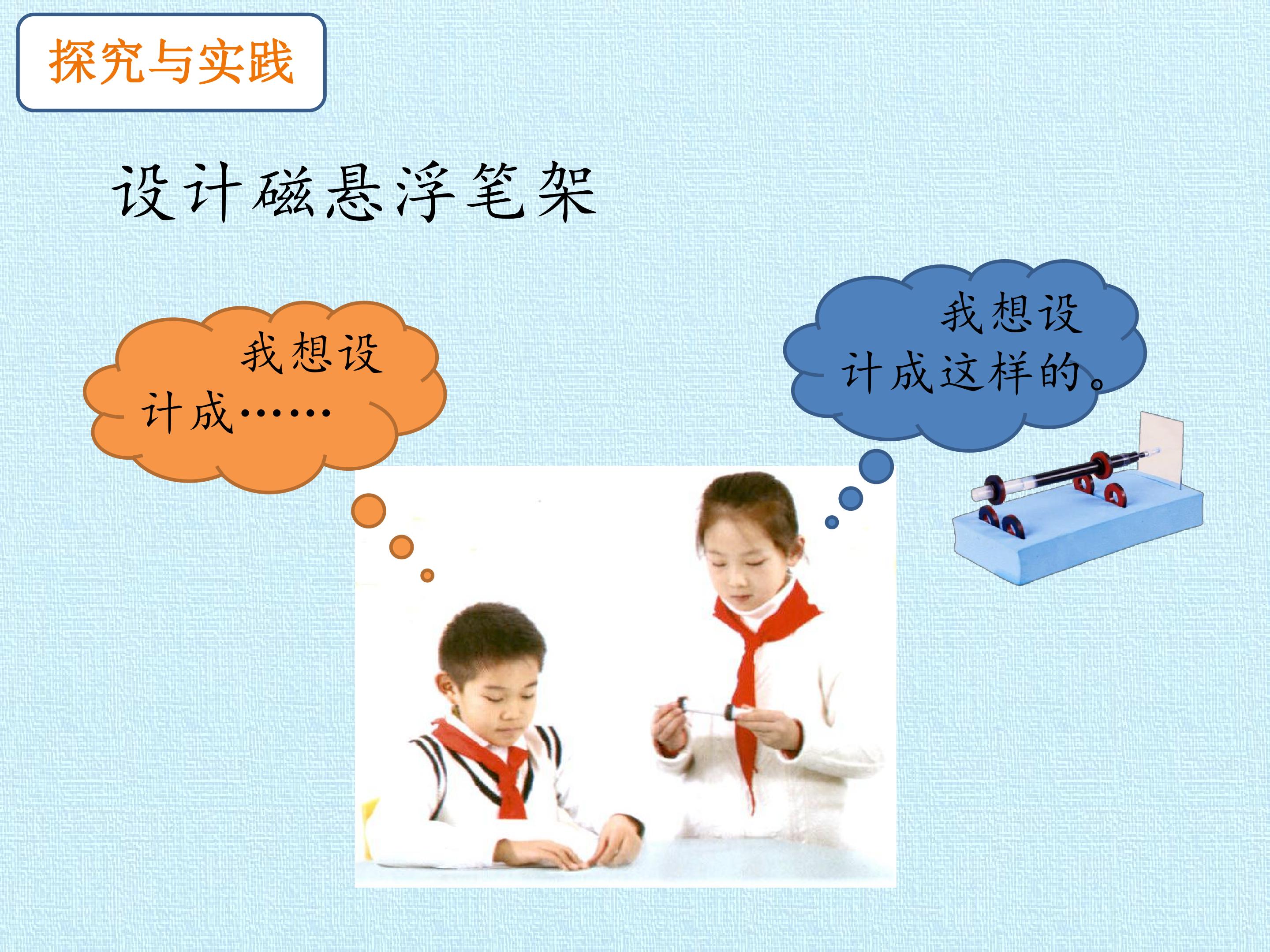 探究与实践

设计磁悬浮笔架

我想设计成……

我想设计成这样的。